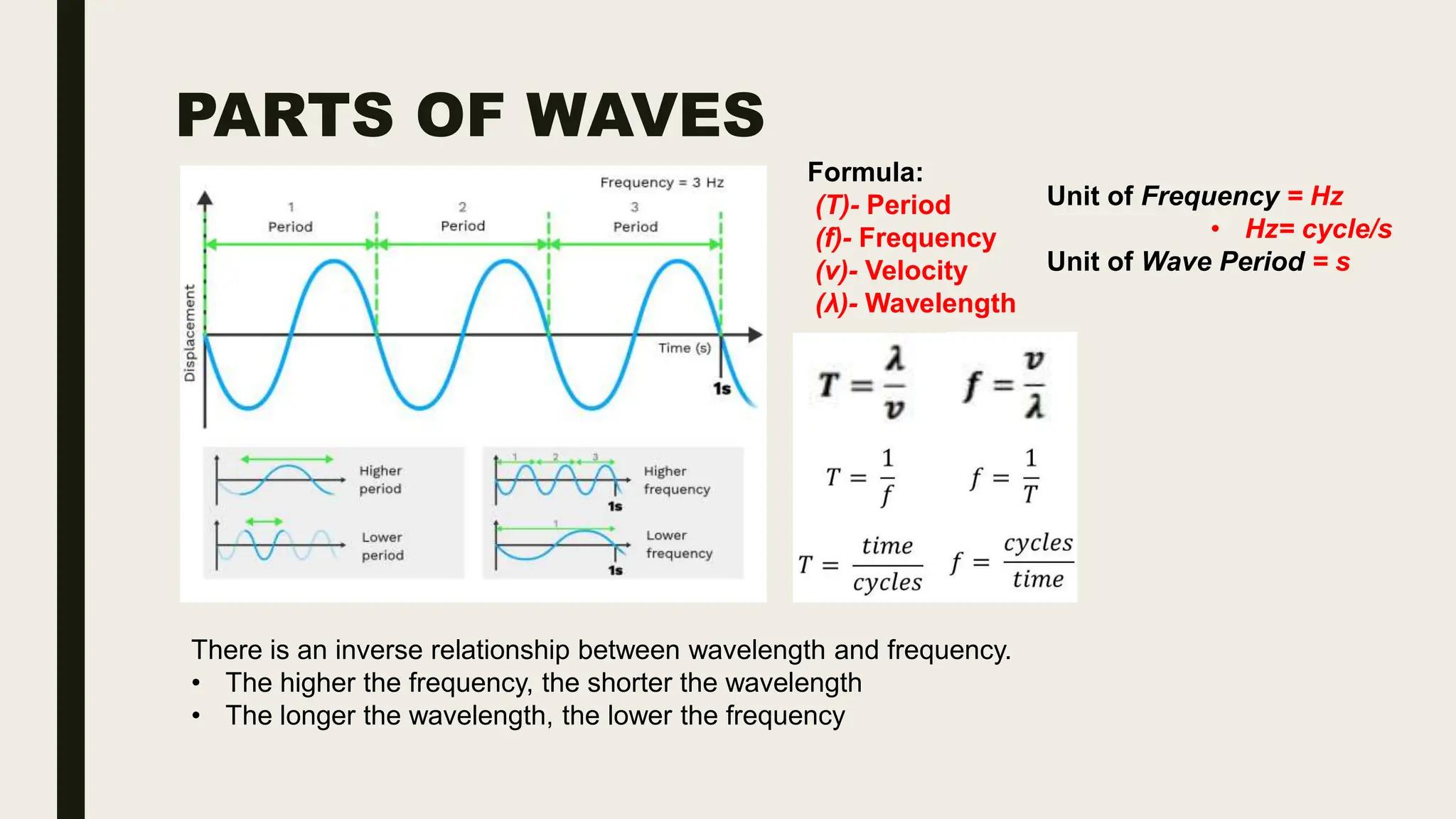 PARTS OF WAVES

Frequency = 3 Hz

1 Period

2 Period

3 Period

Displacement

Time (s)

1s

Higher period

Lower period

1 2 3

1s

Higher frequency

1

1s

Lower frequency

Formula:
(T)- Period
(f)- Frequency
(v)- Velocity
(λ)- Wavelength

Unit of Frequency = Hz
• Hz= cycle/s
Unit of Wave Period = s

$T = \frac{\lambda}{v}$ $f = \frac{v}{\lambda}$

$T = \frac{1}{f}$ $f = \frac{1}{T}$

$T = \frac{time}{cycles}$ $f = \frac{cycles}{time}$

There is an inverse relationship between wavelength and frequency.
• The higher the frequency, the shorter the wavelength
• The longer the wavelength, the lower the frequency